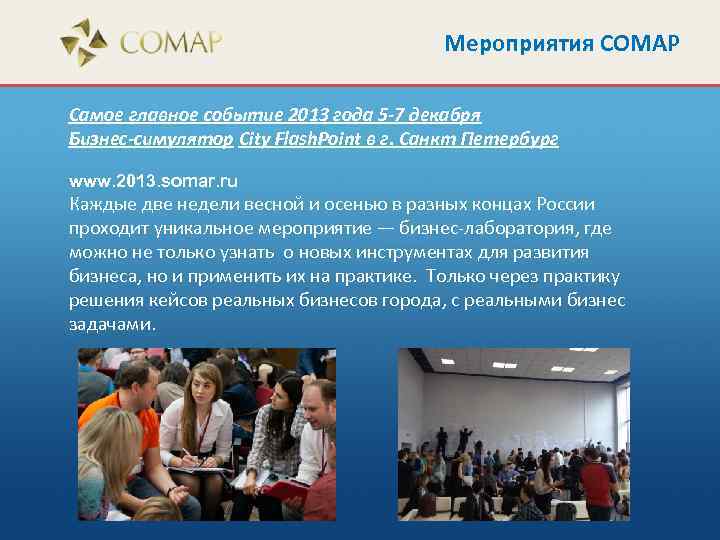 СОМАР

Мероприятия СОМАР

Самое главное событие 2013 года 5-7 декабря
Бизнес-симулятор City FlashPoint в г. Санкт Петербург

www.2013.somar.ru
Каждые две недели весной и осенью в разных концах России проходит уникальное мероприятие — бизнес-лаборатория, где можно не только узнать о новых инструментах для развития бизнеса, но и применить их на практике. Только через практику решения кейсов реальных бизнесов города, с реальными бизнес задачами.